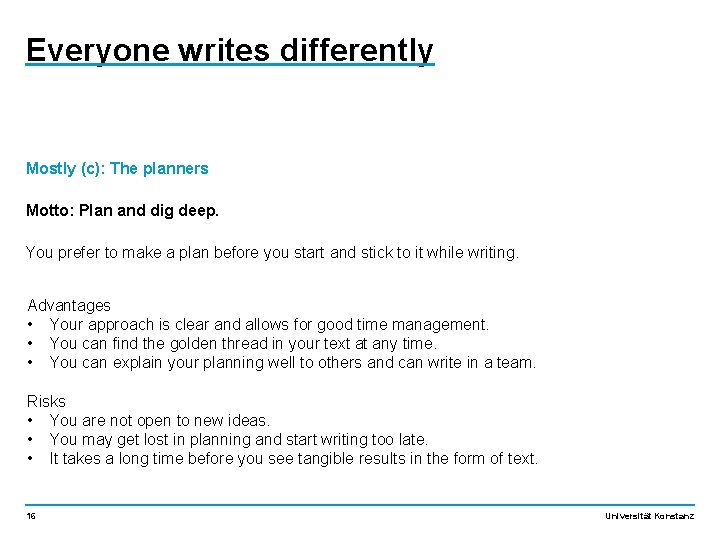 Everyone writes differently

Mostly (c): The planners

Motto: Plan and dig deep.

You prefer to make a plan before you start and stick to it while writing.

Advantages
• Your approach is clear and allows for good time management.
• You can find the golden thread in your text at any time.
• You can explain your planning well to others and can write in a team.

Risks
• You are not open to new ideas.
• You may get lost in planning and start writing too late.
• It takes a long time before you see tangible results in the form of text.

16

Universität Konstanz